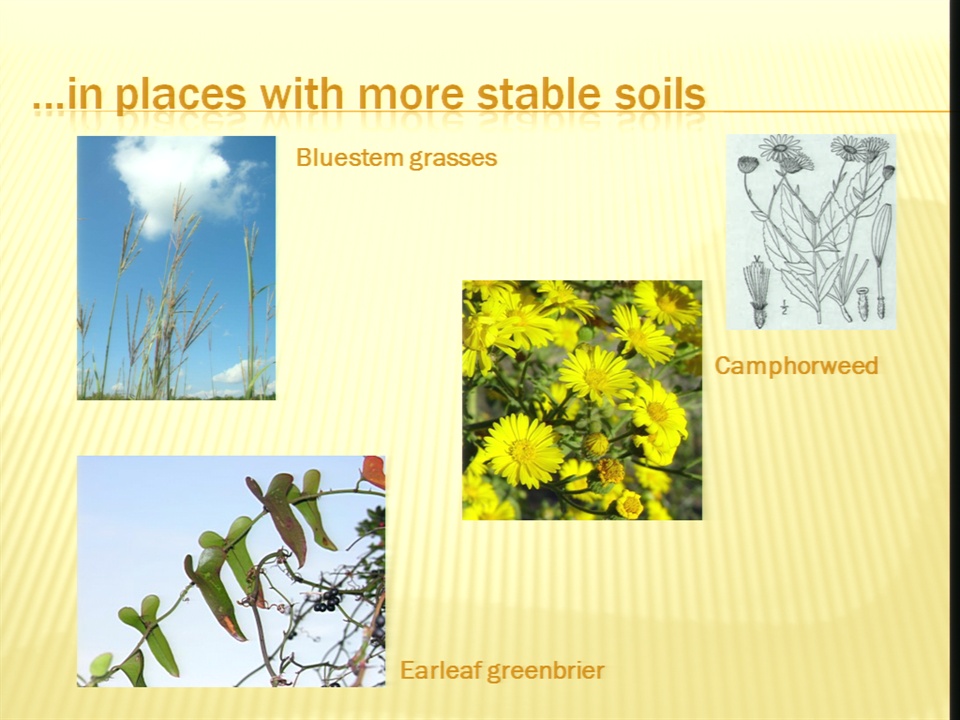 …in places with more stable soils

Bluestem grasses

$\frac{1}{2}$

Camphorweed

Earleaf greenbrier